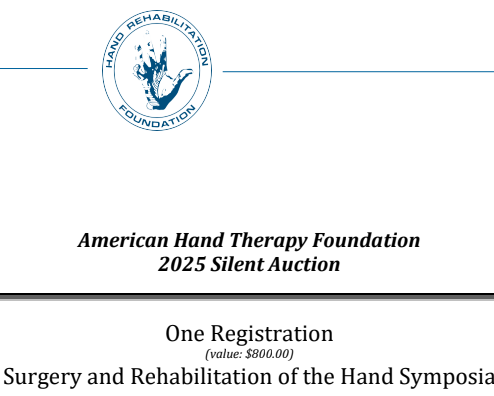 HAND REHABILITATION FOUNDATION

American Hand Therapy Foundation
2025 Silent Auction

One Registration
(value: $800.00)
Surgery and Rehabilitation of the Hand Symposia